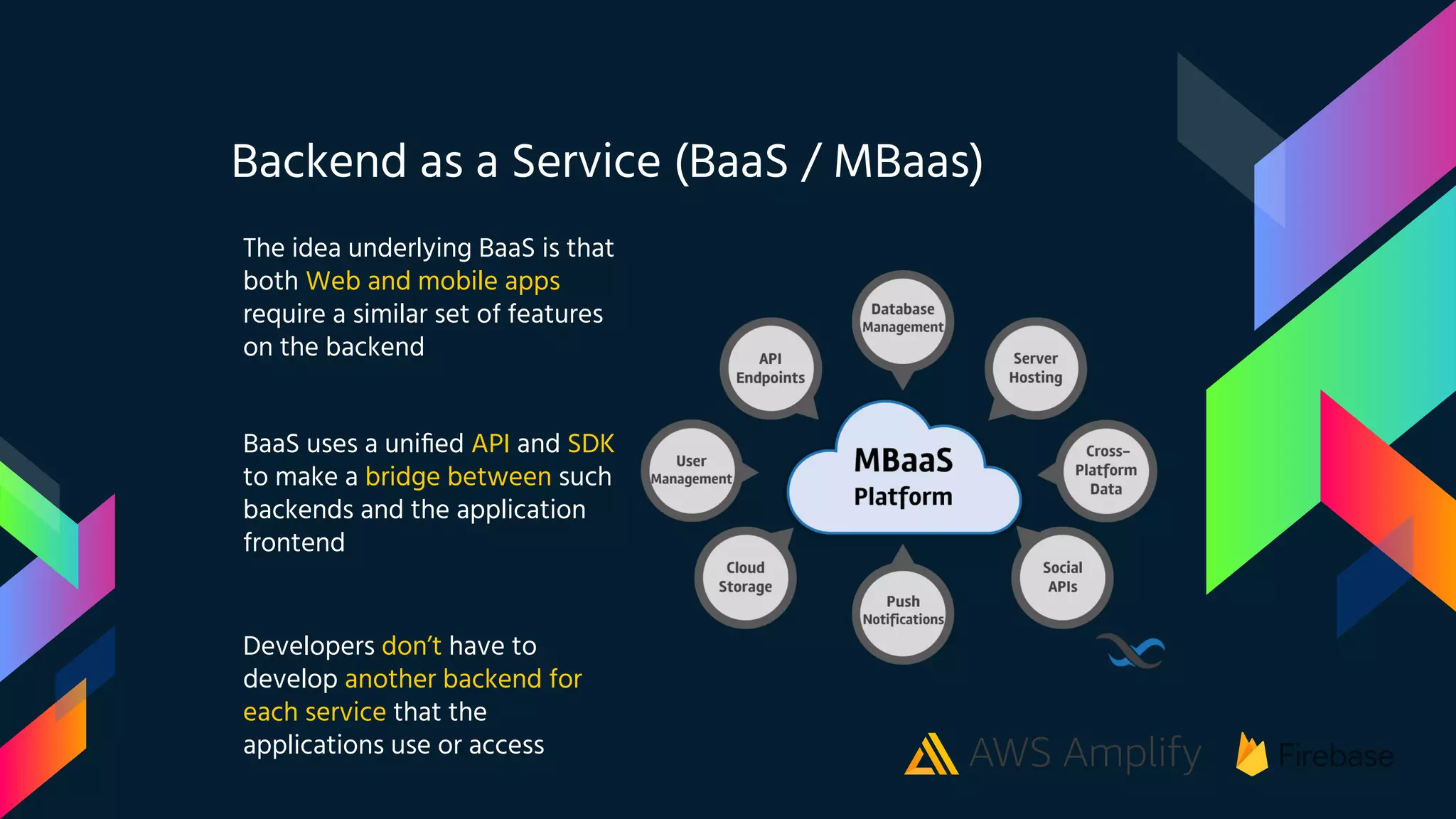 Backend as a Service (BaaS / MBaas)

The idea underlying BaaS is that both Web and mobile apps require a similar set of features on the backend

BaaS uses a unified API and SDK to make a bridge between such backends and the application frontend

Developers don't have to develop another backend for each service that the applications use or access

Database Management

API Endpoints

Server Hosting

User Management

MBaaS Platform

Cross-Platform Data

Cloud Storage

Push Notifications

Social APIs

AWS Amplify

Firebase